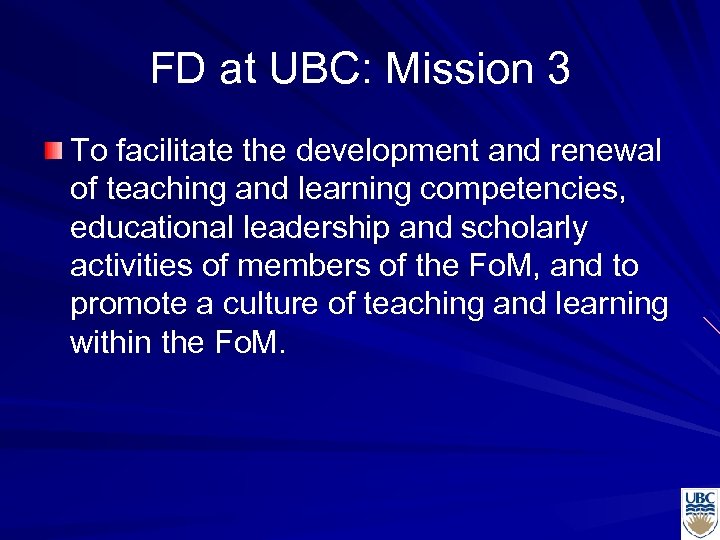 FD at UBC: Mission 3

To facilitate the development and renewal of teaching and learning competencies, educational leadership and scholarly activities of members of the FoM, and to promote a culture of teaching and learning within the FoM.

UBC